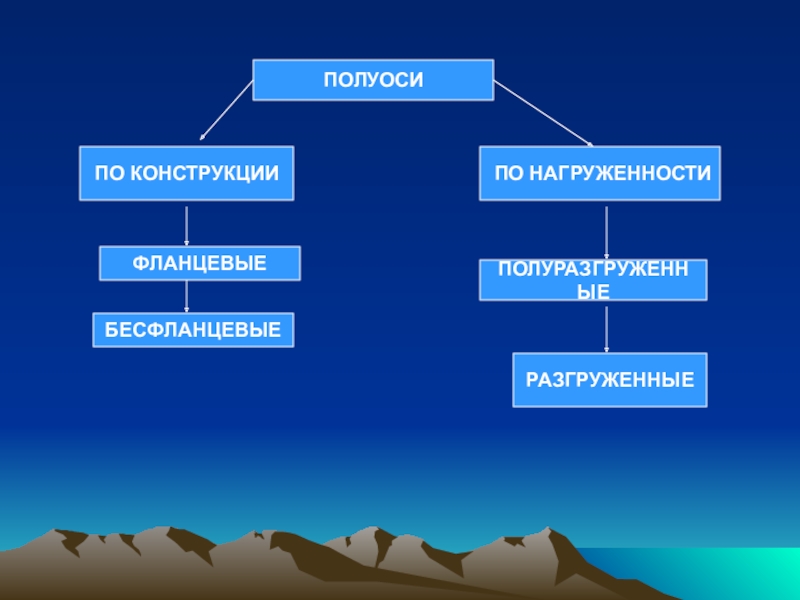 ПОЛУОСИ

ПО КОНСТРУКЦИИ

ФЛАНЦЕВЫЕ

БЕСФЛАНЦЕВЫЕ

ПО НАГРУЖЕННОСТИ

ПОЛУРАЗГРУЖЕННЫЕ

РАЗГРУЖЕННЫЕ